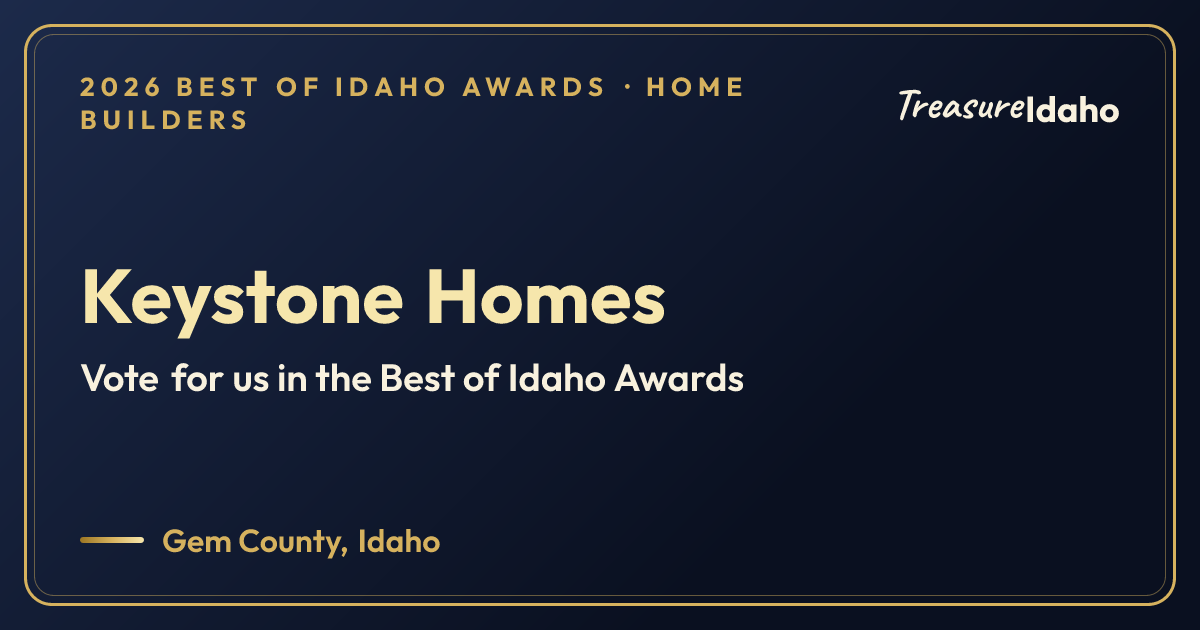 2026 BEST OF IDAHO AWARDS · HOME BUILDERS

TreasureIdaho

Keystone Homes

Vote for us in the Best of Idaho Awards

Gem County, Idaho